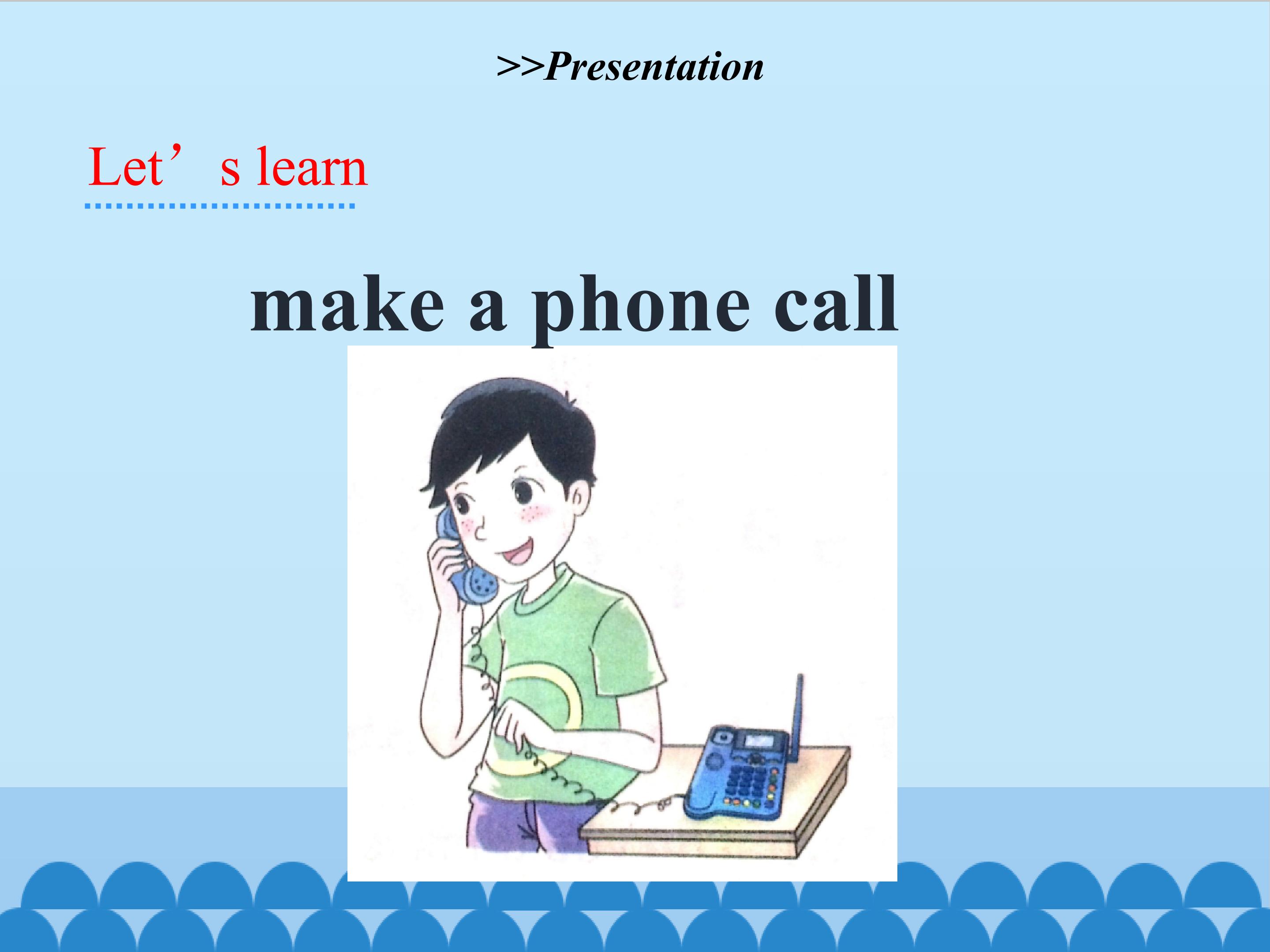 >>Presentation

Let’s learn

make a phone call